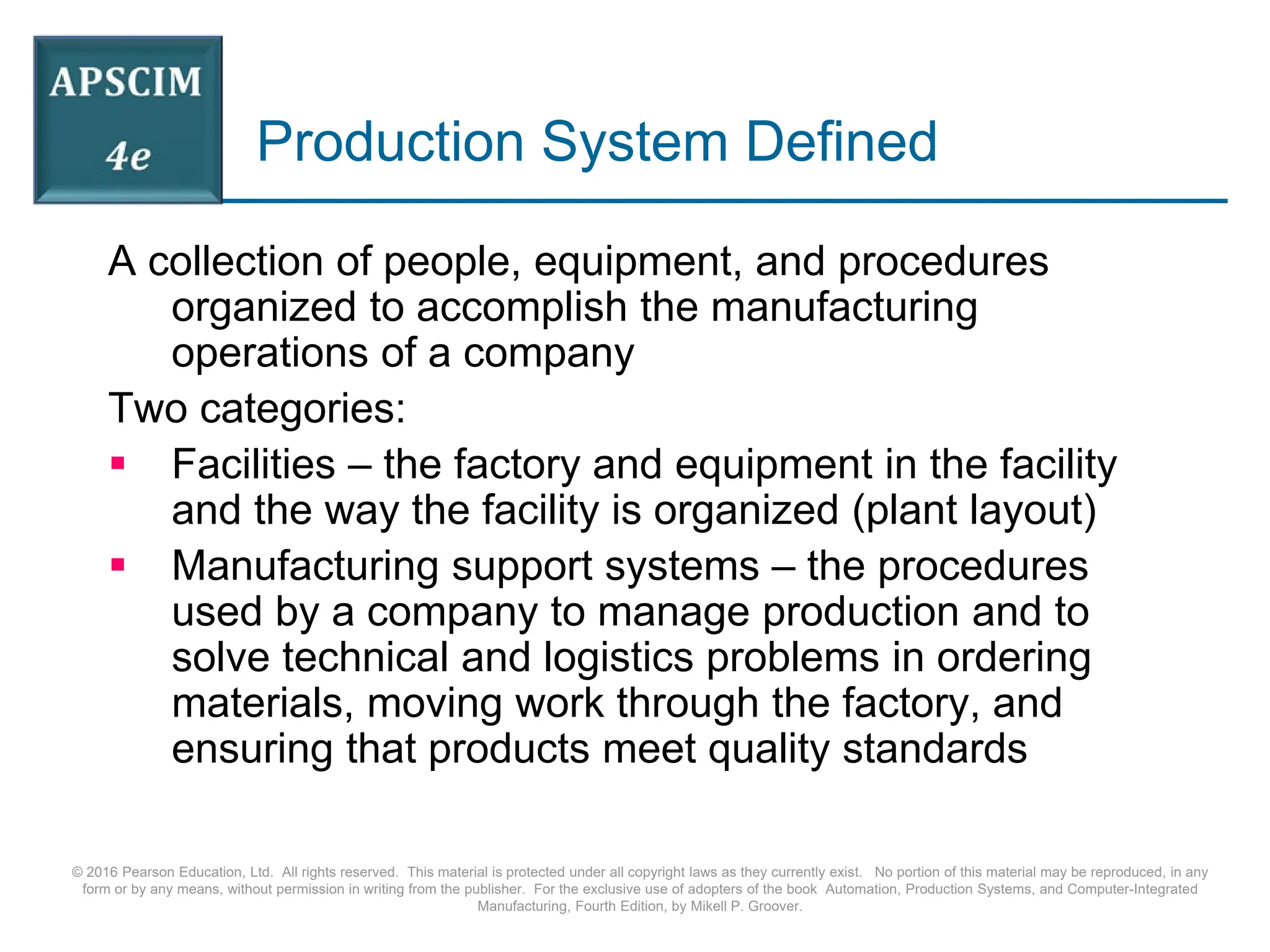 APSCIM
4e

Production System Defined

A collection of people, equipment, and procedures organized to accomplish the manufacturing operations of a company

Two categories:

▪ Facilities – the factory and equipment in the facility and the way the facility is organized (plant layout)

▪ Manufacturing support systems – the procedures used by a company to manage production and to solve technical and logistics problems in ordering materials, moving work through the factory, and ensuring that products meet quality standards

© 2016 Pearson Education, Ltd. All rights reserved. This material is protected under all copyright laws as they currently exist. No portion of this material may be reproduced, in any form or by any means, without permission in writing from the publisher. For the exclusive use of adopters of the book Automation, Production Systems, and Computer-Integrated Manufacturing, Fourth Edition, by Mikell P. Groover.